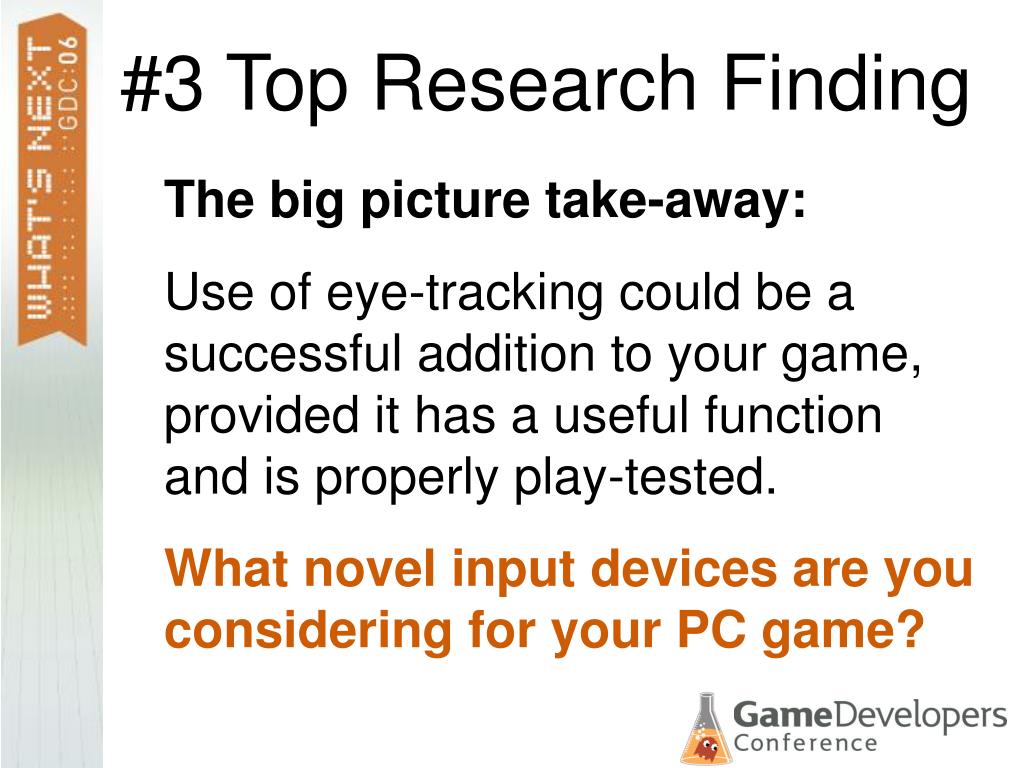 WHAT'S NEXT
GDC:06

#3 Top Research Finding

The big picture take-away:

Use of eye-tracking could be a successful addition to your game, provided it has a useful function and is properly play-tested.

What novel input devices are you considering for your PC game?

GameDevelopers Conference